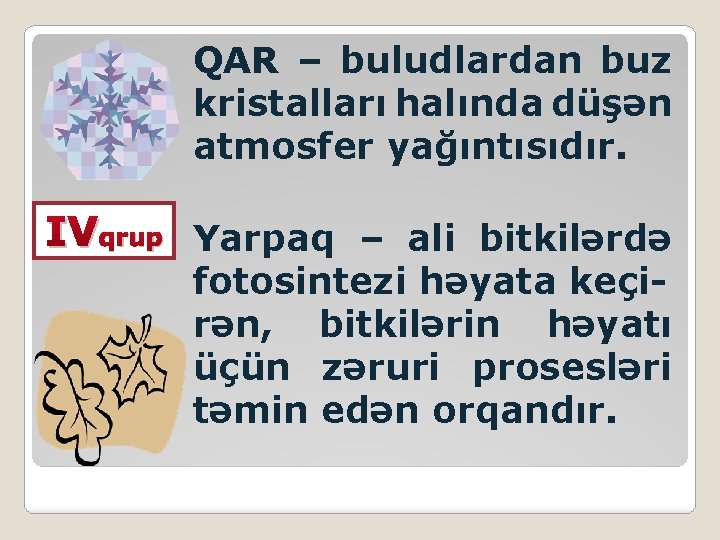 QAR – buludlardan buz kristalları halında düşən atmosfer yağıntısıdır.

IVqrup

Yarpaq – ali bitkilərdə fotosintezi həyata keçirən, bitkilərin həyatı üçün zəruri prosesləri təmin edən orqandır.